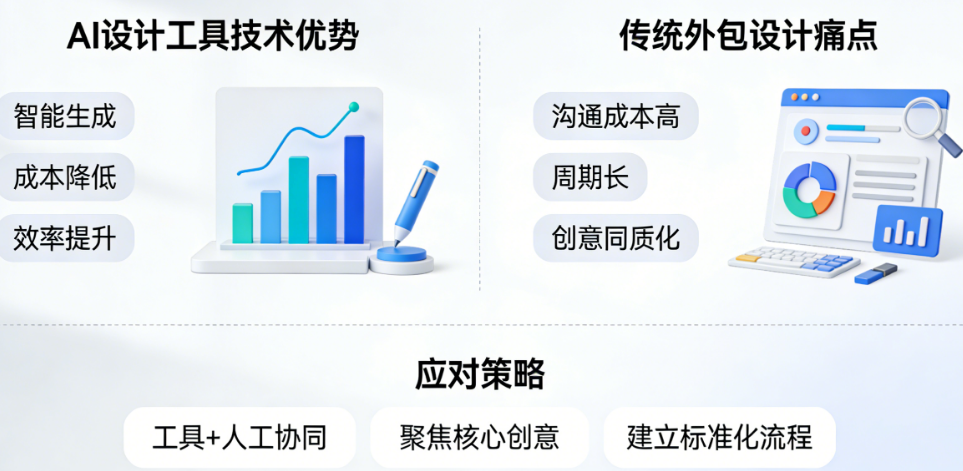 AI设计工具技术优势

智能生成

成本降低

效率提升

传统外包设计痛点

沟通成本高

周期长

创意同质化

应对策略

工具+人工协同

聚焦核心创意

建立标准化流程